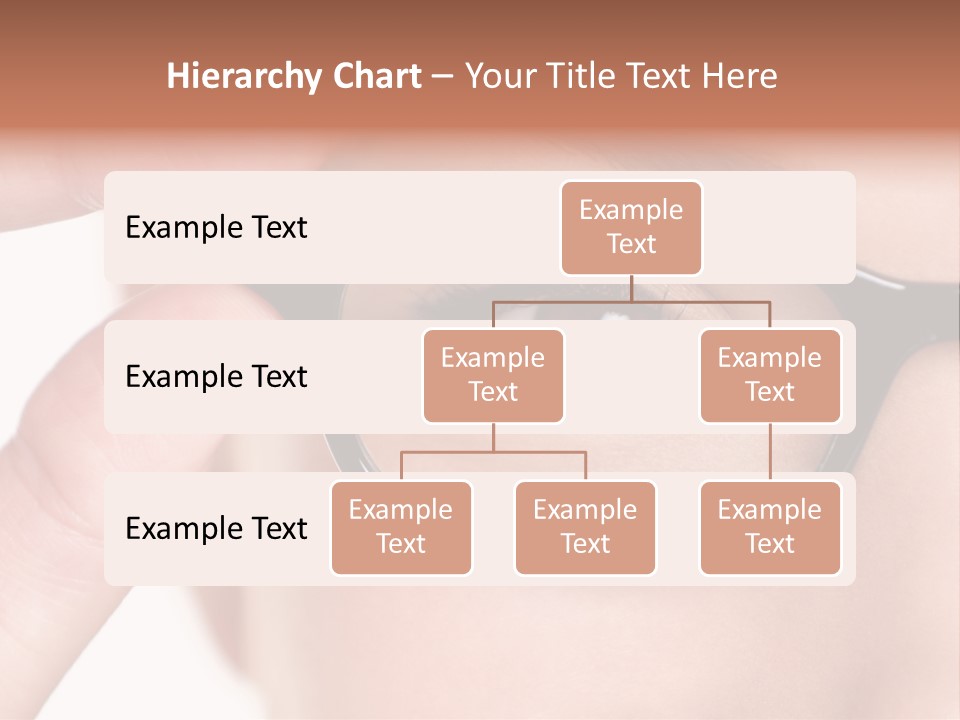 Hierarchy Chart – Your Title Text Here

Example Text

Example Text

Example Text

Example Text

Example Text

Example Text

Example Text

Example Text

Example Text